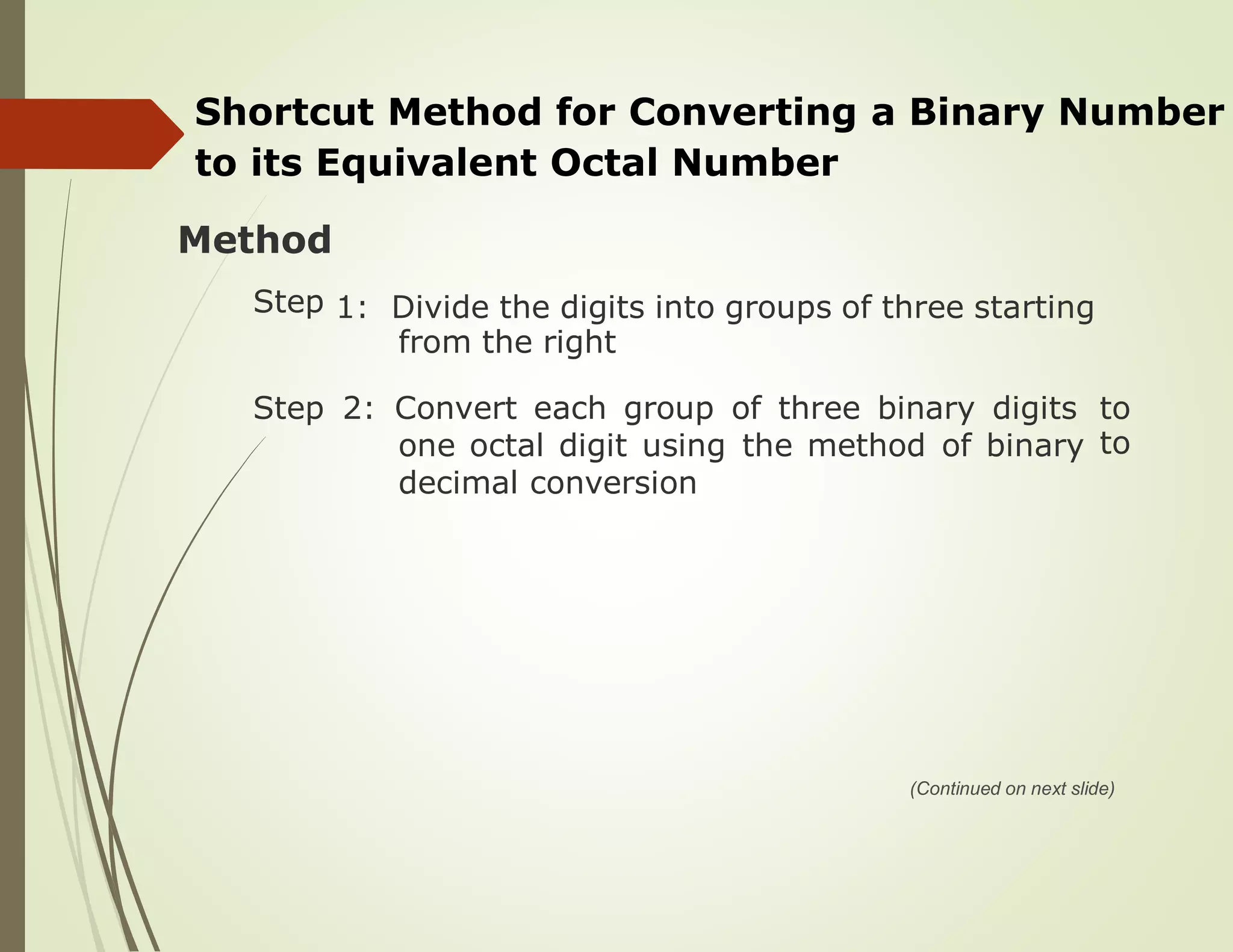 Shortcut Method for Converting a Binary Number to its Equivalent Octal Number

Method

Step 1: Divide the digits into groups of three starting from the right

Step 2: Convert each group of three binary digits to one octal digit using the method of binary to decimal conversion

(Continued on next slide)